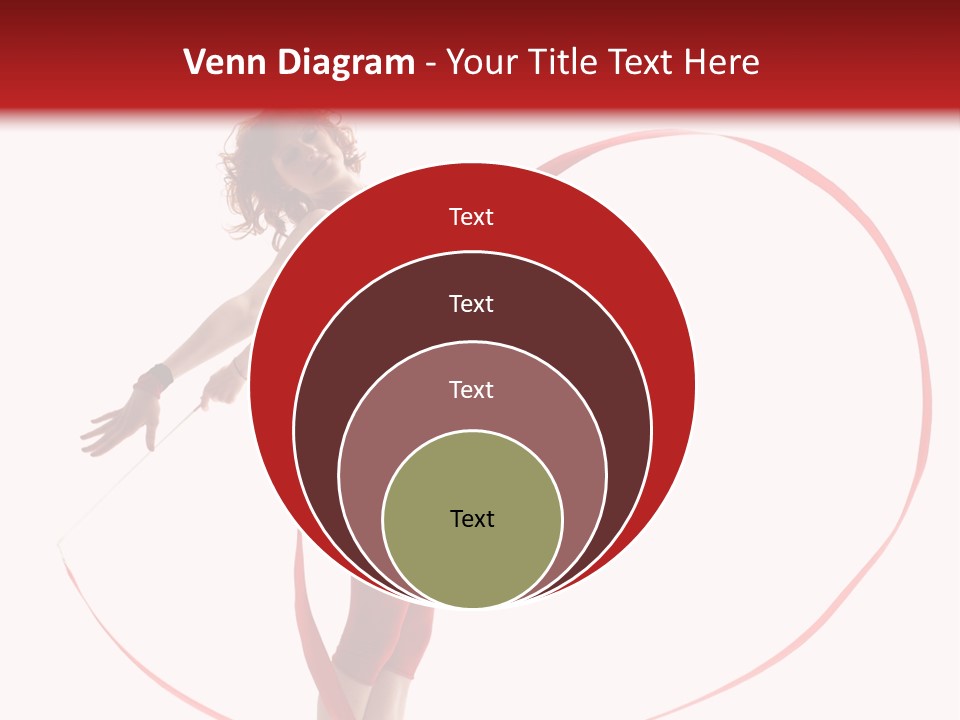 Venn Diagram - Your Title Text Here

Text

Text

Text

Text